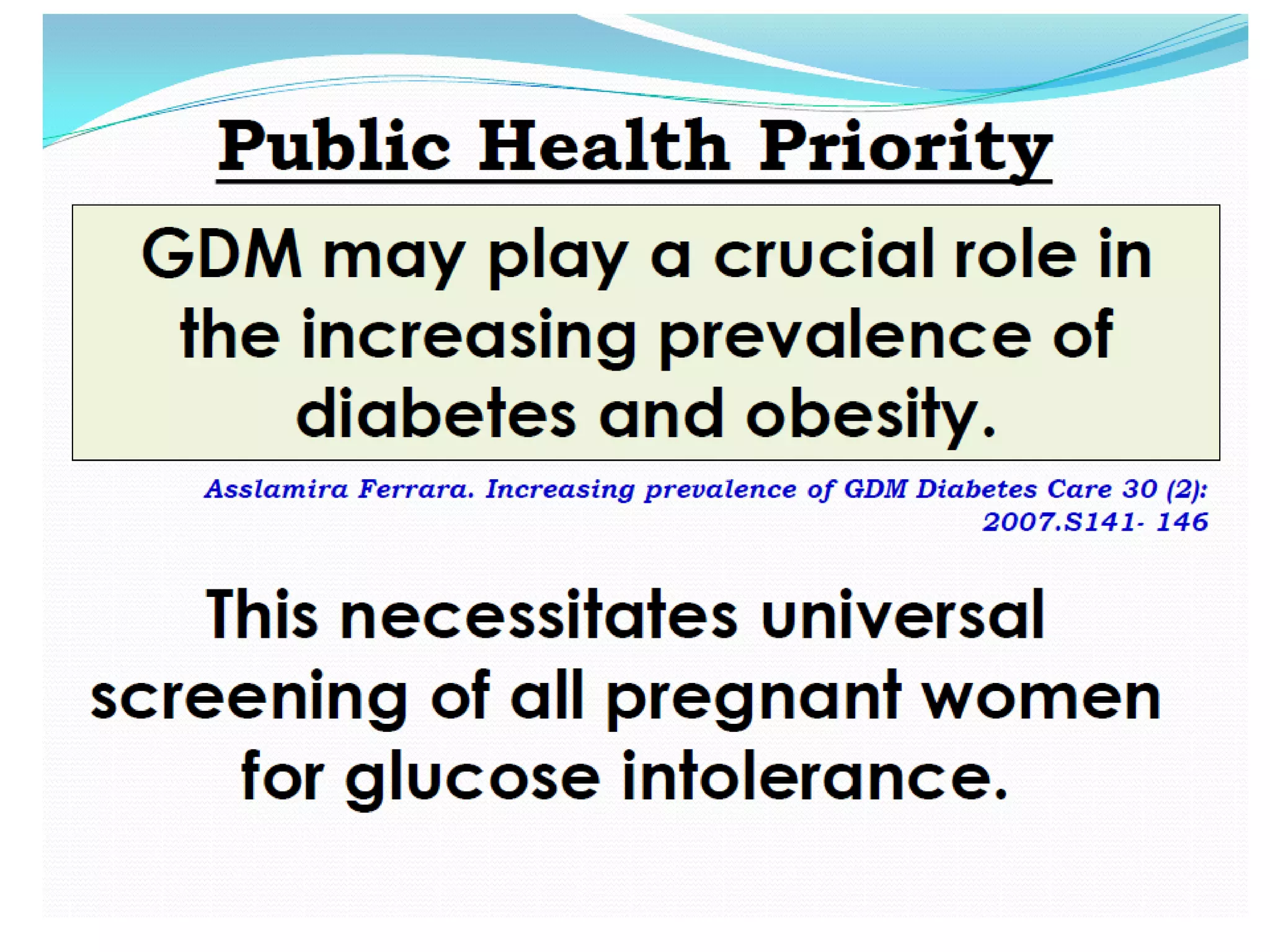 Public Health Priority

GDM may play a crucial role in the increasing prevalence of diabetes and obesity.

Asslamira Ferrara. Increasing prevalence of GDM Diabetes Care 30 (2): 2007.S141- 146

This necessitates universal screening of all pregnant women for glucose intolerance.